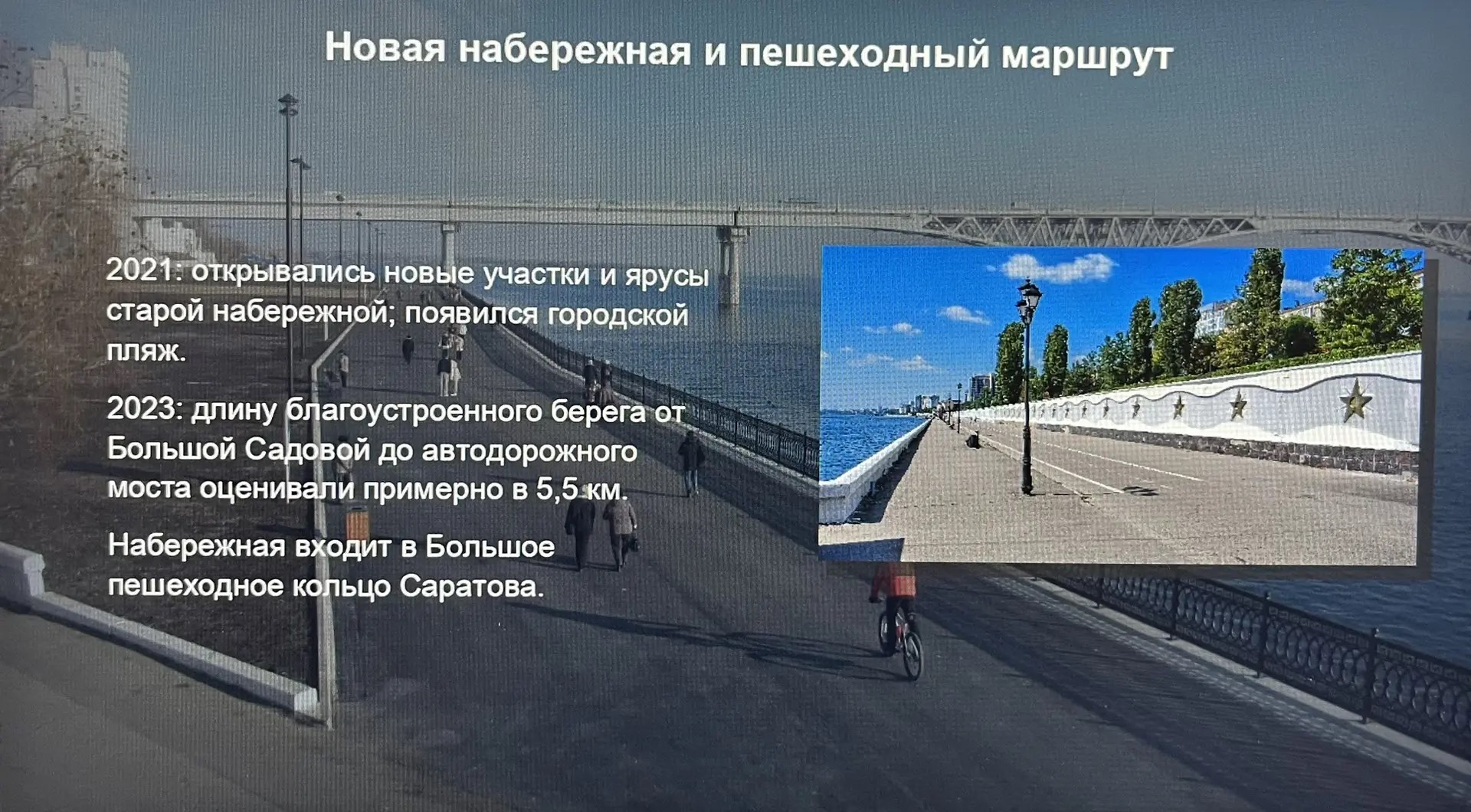 Новая набережная и пешеходный маршрут

2021: открывались новые участки и ярусы старой набережной; появился городской пляж.

2023: длину благоустроенного берега от Большой Садовой до автодорожного моста оценивали примерно в 5,5 км.

Набережная входит в Большое пешеходное кольцо Саратова.